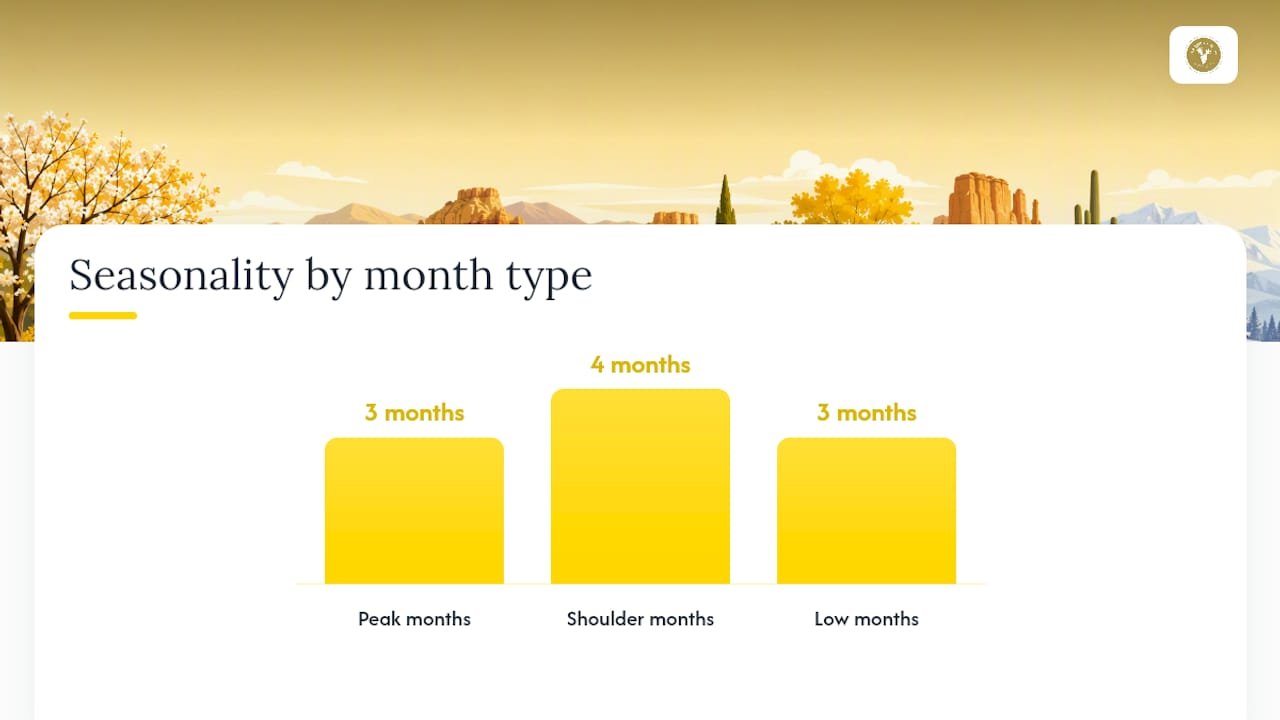 Seasonality by month type

3 months
4 months
3 months

Peak months
Shoulder months
Low months